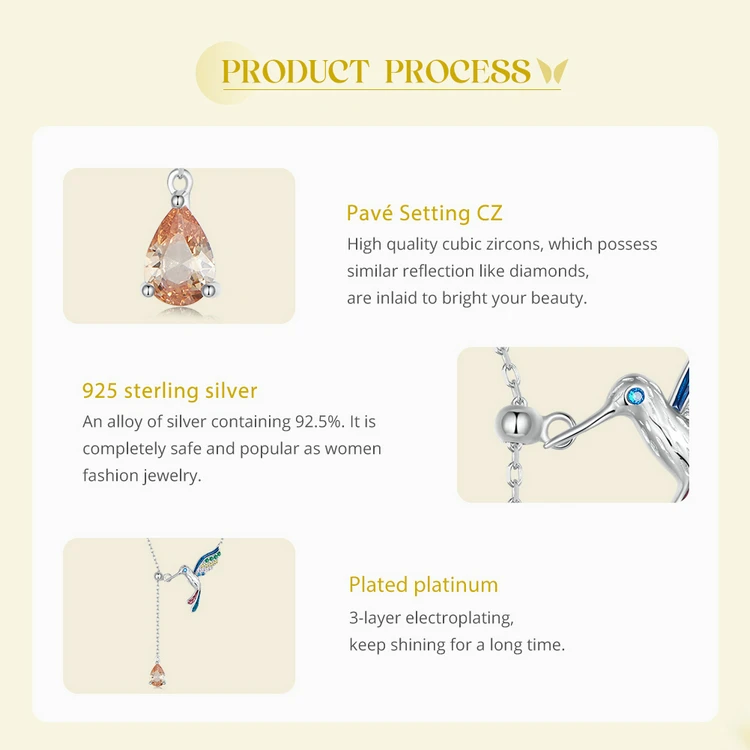 PRODUCT PROCESS

Pavé Setting CZ
High quality cubic zircons, which possess similar reflection like diamonds, are inlaid to bright your beauty.

925 sterling silver
An alloy of silver containing 92.5%. It is completely safe and popular as women fashion jewelry.

Plated platinum
3-layer electroplating, keep shining for a long time.